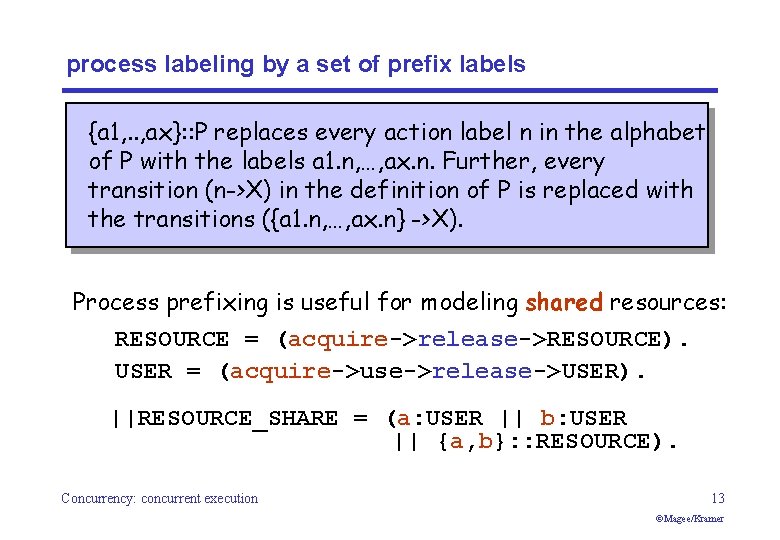 process labeling by a set of prefix labels

{a1,..,ax}::P replaces every action label n in the alphabet of P with the labels a1.n,…,ax.n. Further, every transition (n->X) in the definition of P is replaced with the transitions ({a1.n,…,ax.n} ->X).

Process prefixing is useful for modeling shared resources:

RESOURCE = (acquire->release->RESOURCE).
USER = (acquire->use->release->USER).

||RESOURCE_SHARE = (a:USER || b:USER
|| {a,b}::RESOURCE).

Concurrency: concurrent execution

13

©Magee/Kramer